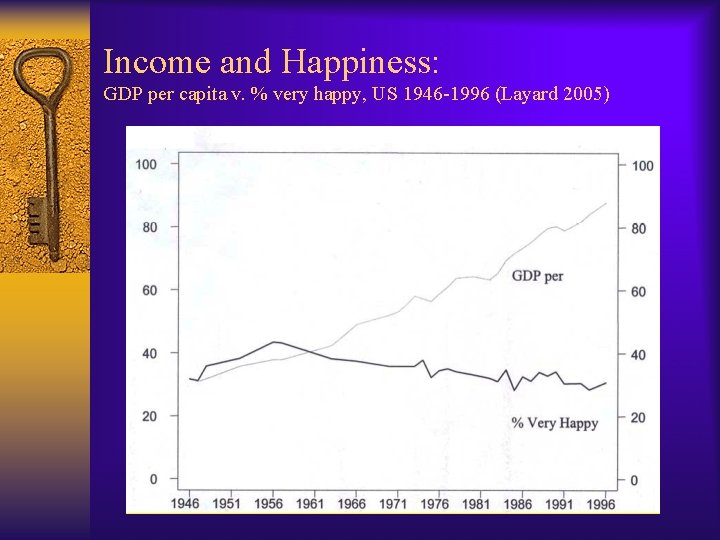 Income and Happiness:
GDP per capita v. % very happy, US 1946-1996 (Layard 2005)

100
80
60
40
20
0

100
80
60
40
20
0

GDP per

% Very Happy

1946 1951 1956 1961 1966 1971 1976 1981 1986 1991 1996